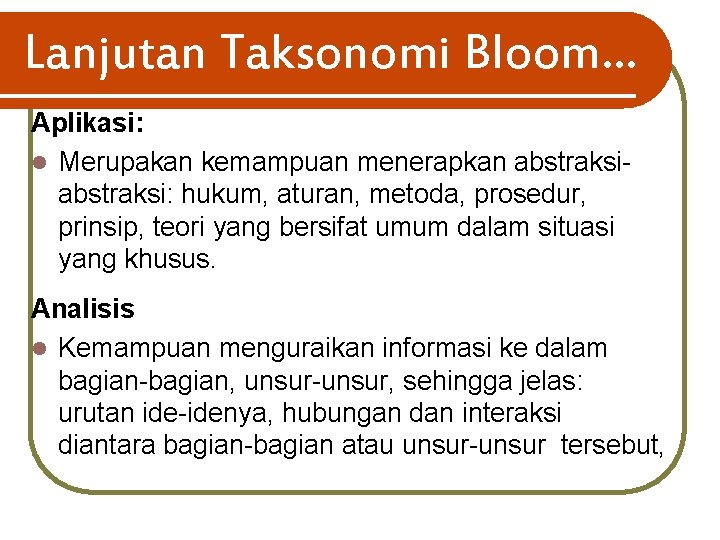 Lanjutan Taksonomi Bloom...

Aplikasi:

• Merupakan kemampuan menerapkan abstraksi-abstraksi: hukum, aturan, metoda, prosedur, prinsip, teori yang bersifat umum dalam situasi yang khusus.

Analisis

• Kemampuan menguraikan informasi ke dalam bagian-bagian, unsur-unsur, sehingga jelas: urutan ide-idenya, hubungan dan interaksi diantara bagian-bagian atau unsur-unsur tersebut,